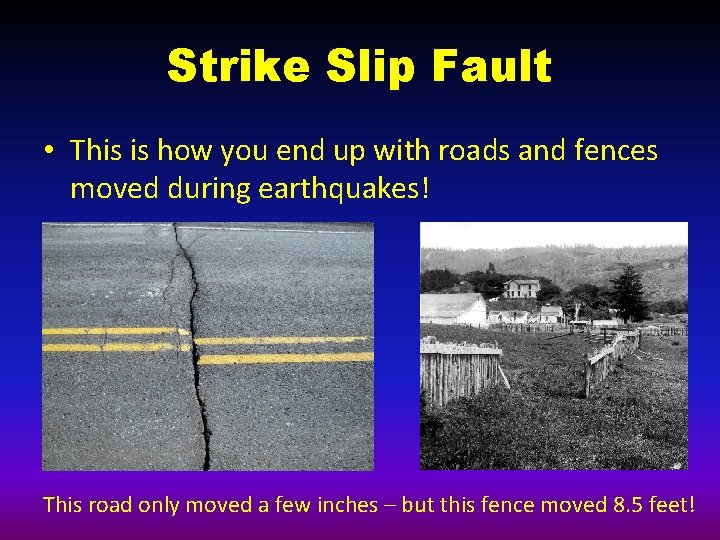 Strike Slip Fault

• This is how you end up with roads and fences moved during earthquakes!

This road only moved a few inches – but this fence moved 8.5 feet!